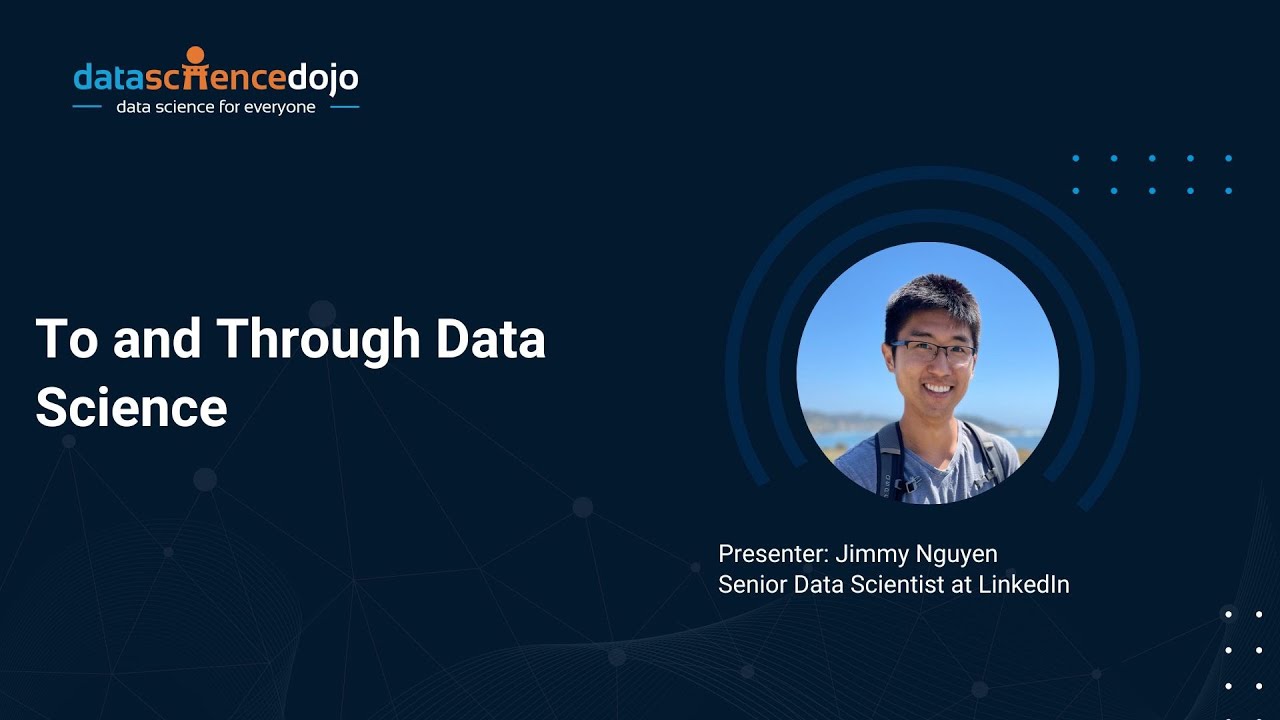 datasciencedojo
data science for everyone

To and Through Data Science

Presenter: Jimmy Nguyen
Senior Data Scientist at LinkedIn